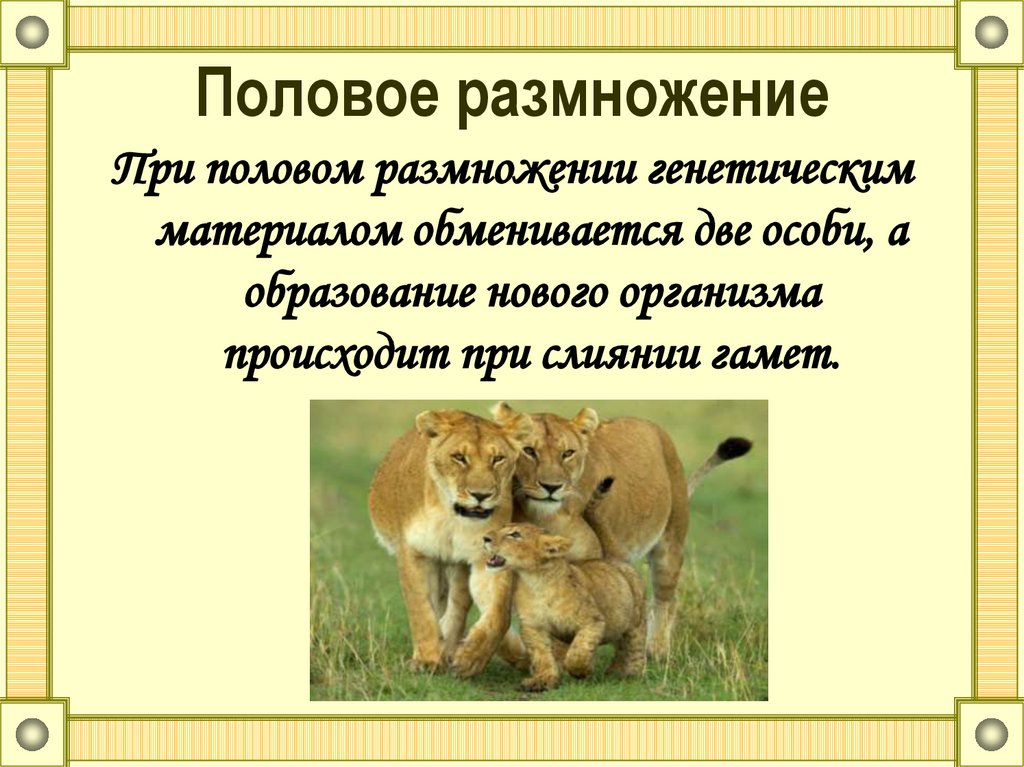 Половое размножение

При половом размножении генетическим материалом обменивается две особи, а образование нового организма происходит при слиянии гамет.